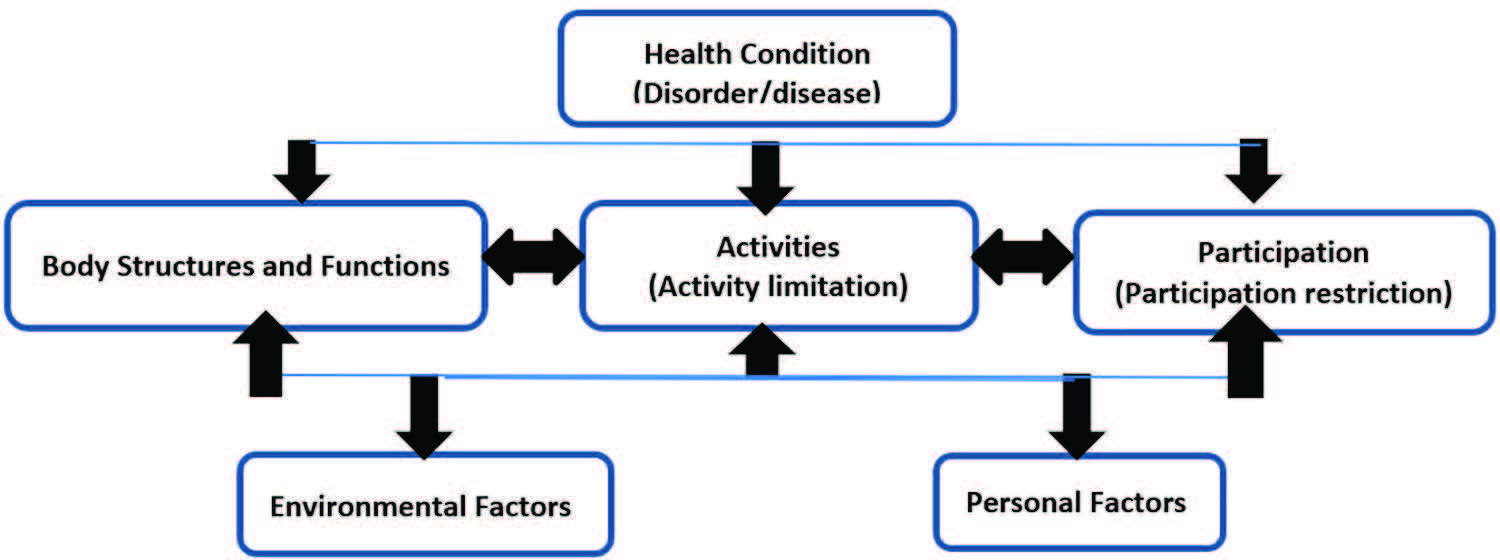 Health Condition
(Disorder/disease)

Body Structures and Functions

Activities
(Activity limitation)

Participation
(Participation restriction)

Environmental Factors

Personal Factors